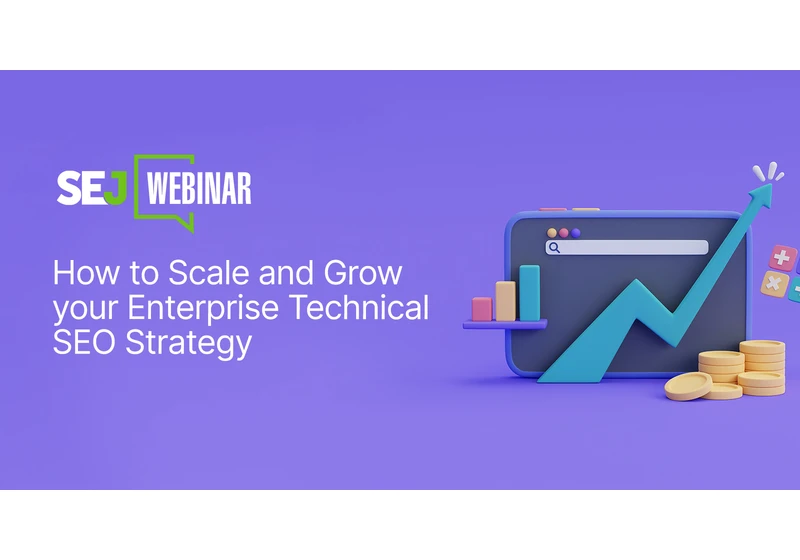 SEJ WEBINAR

How to Scale and Grow your Enterprise Technical SEO Strategy